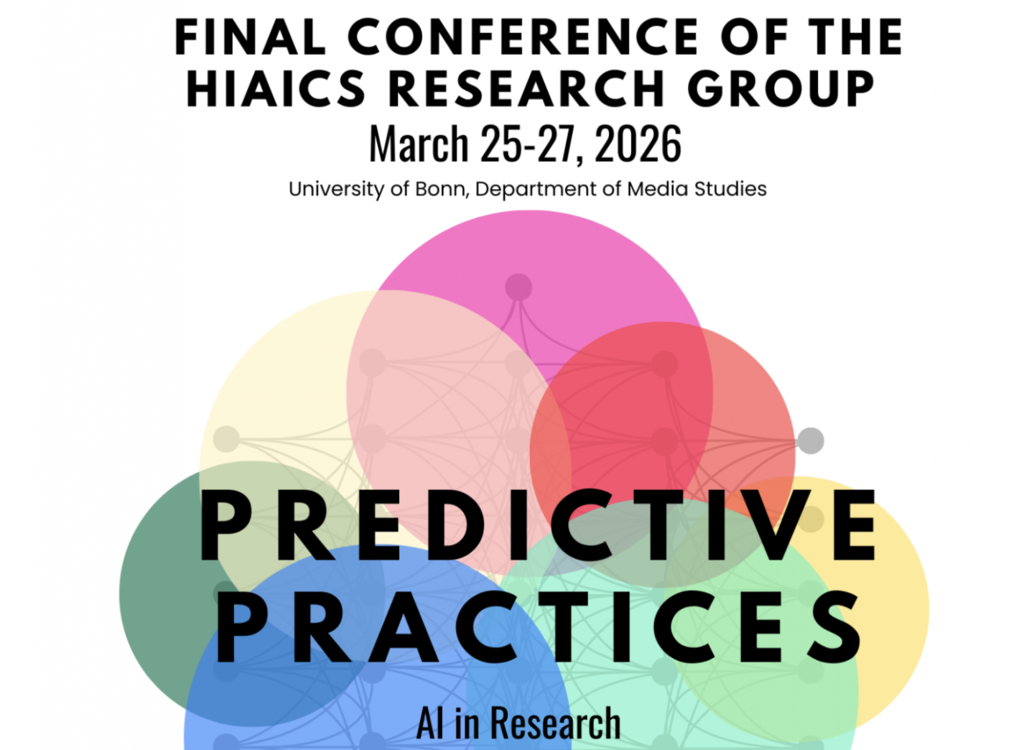 FINAL CONFERENCE OF THE HIAICS RESEARCH GROUP
March 25-27, 2026
University of Bonn, Department of Media Studies

PREDICTIVE PRACTICES
AI in Research